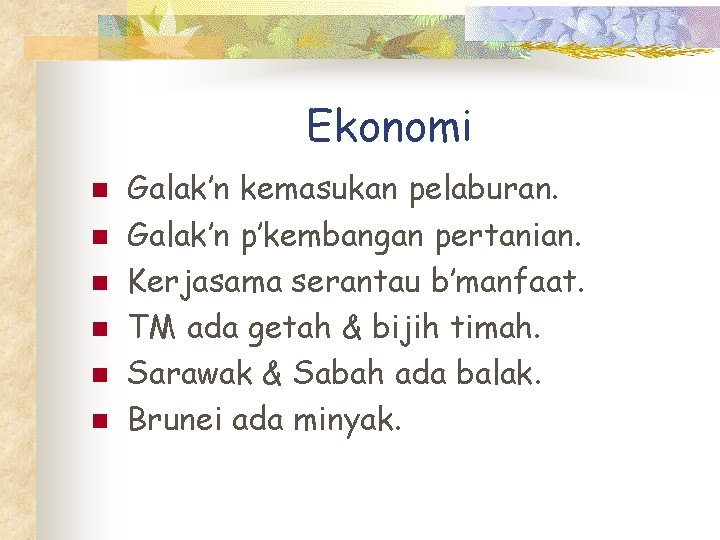 Ekonomi

- Galak'n kemasukan pelaburan.
- Galak'n p'kembangan pertanian.
- Kerjasama serantau b'manfaat.
- TM ada getah & bijih timah.
- Sarawak & Sabah ada balak.
- Brunei ada minyak.